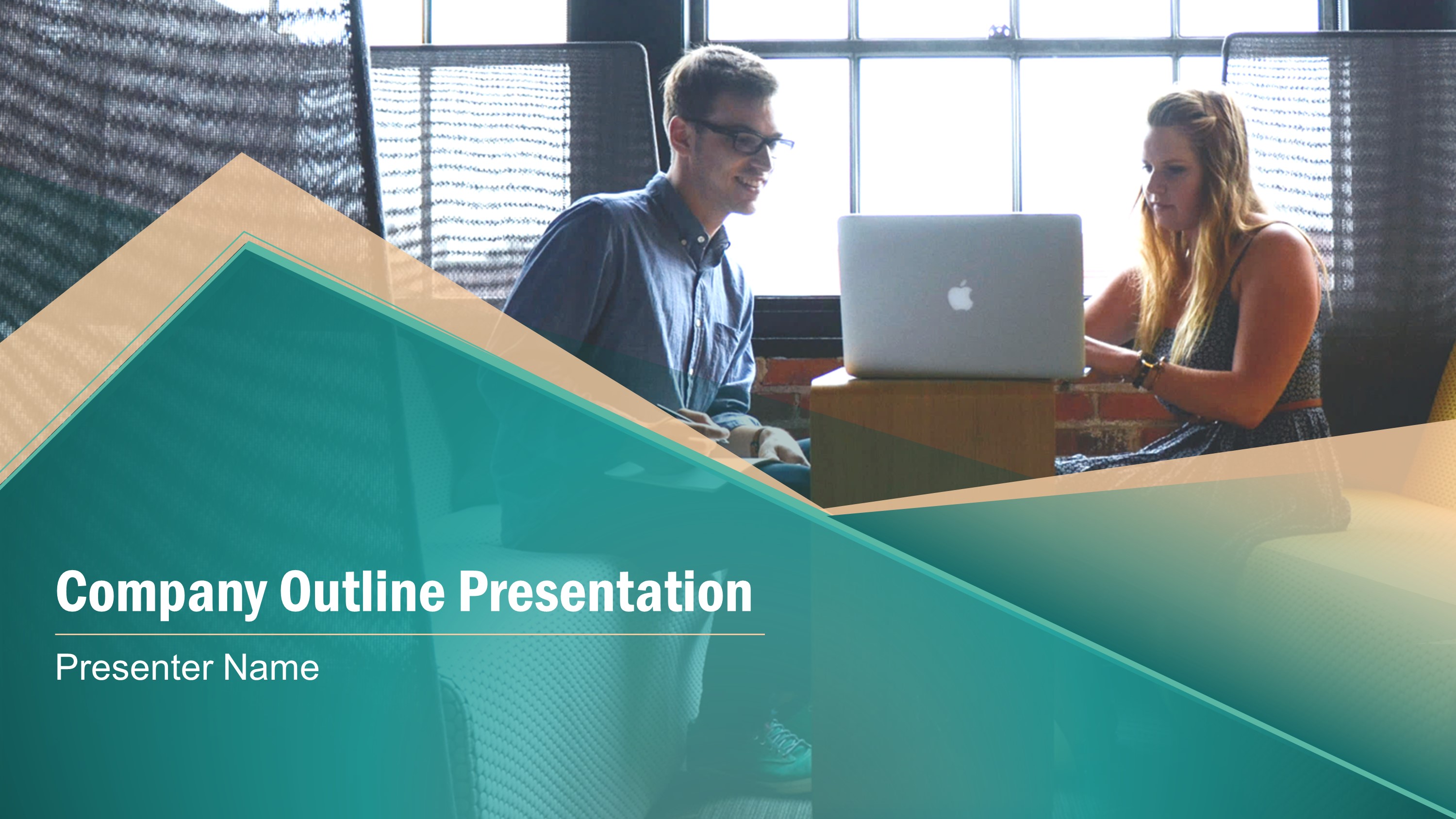 Company Outline Presentation

Presenter Name